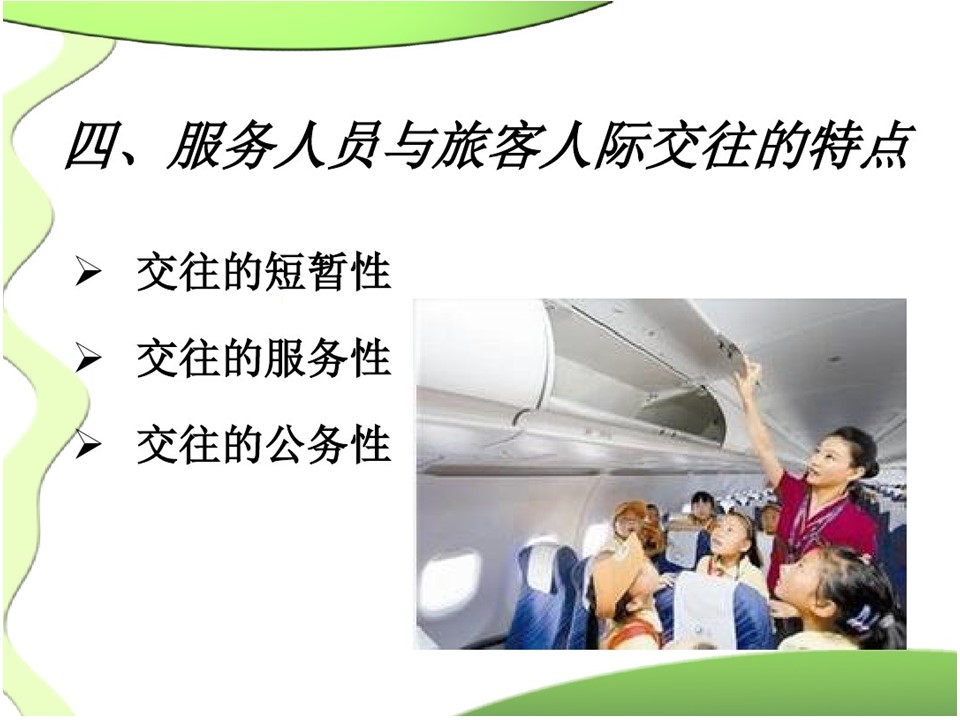 四、服务人员与旅客人际交往的特点

➢ 交往的短暂性
➢ 交往的服务性
➢ 交往的公务性